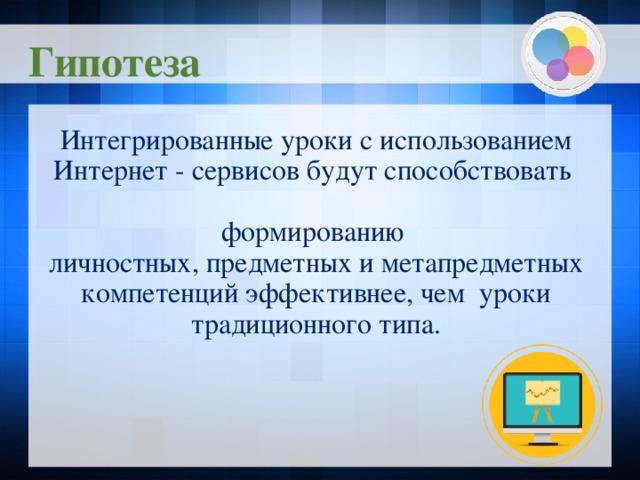 Гипотеза

Интегрированные уроки с использованием Интернет - сервисов будут способствовать

формированию
личностных, предметных и метапредметных компетенций эффективнее, чем уроки традиционного типа.